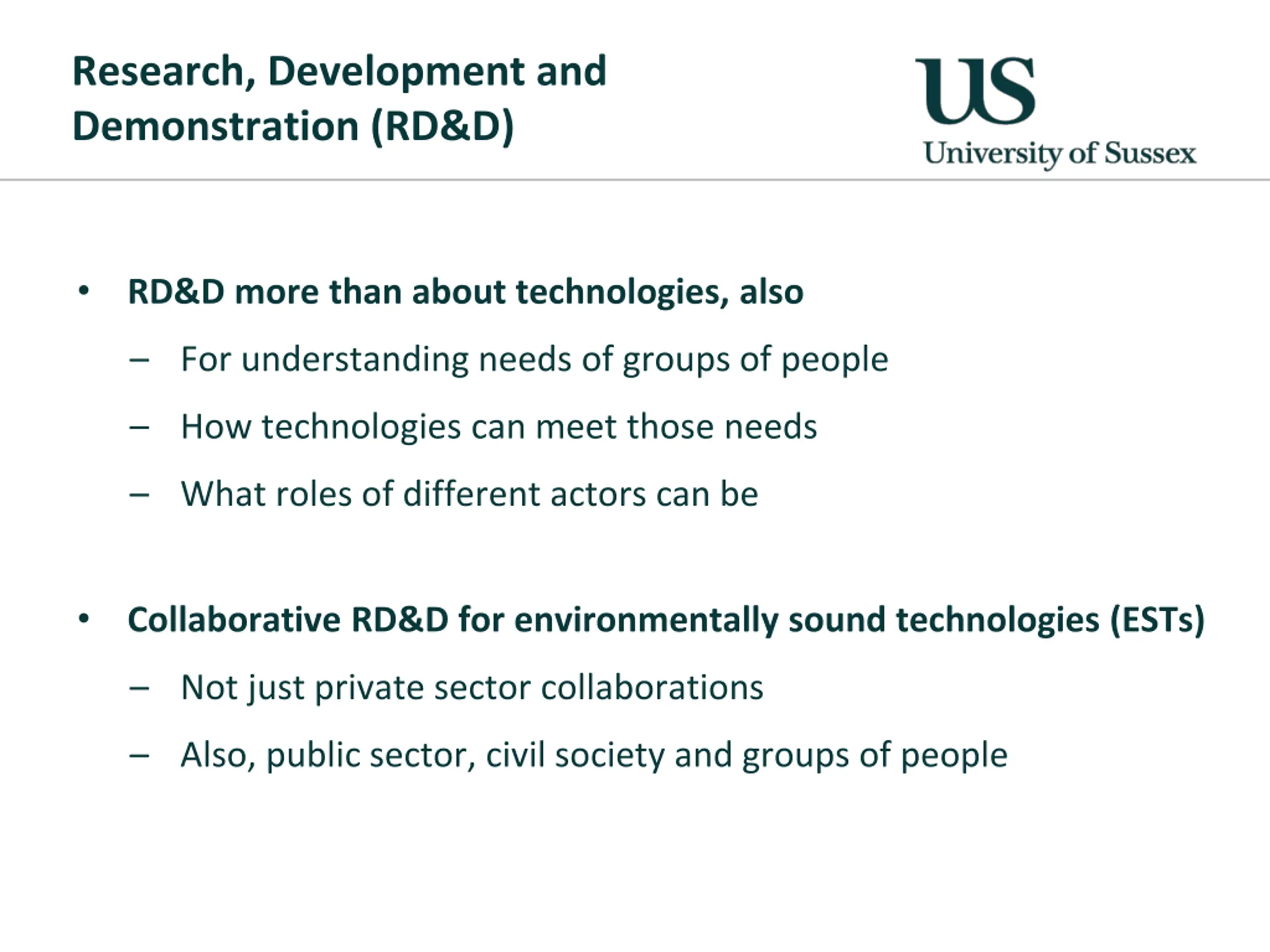 Research, Development and Demonstration (RD&D)

US
University of Sussex

• RD&D more than about technologies, also
– For understanding needs of groups of people
– How technologies can meet those needs
– What roles of different actors can be

• Collaborative RD&D for environmentally sound technologies (ESTs)
– Not just private sector collaborations
– Also, public sector, civil society and groups of people